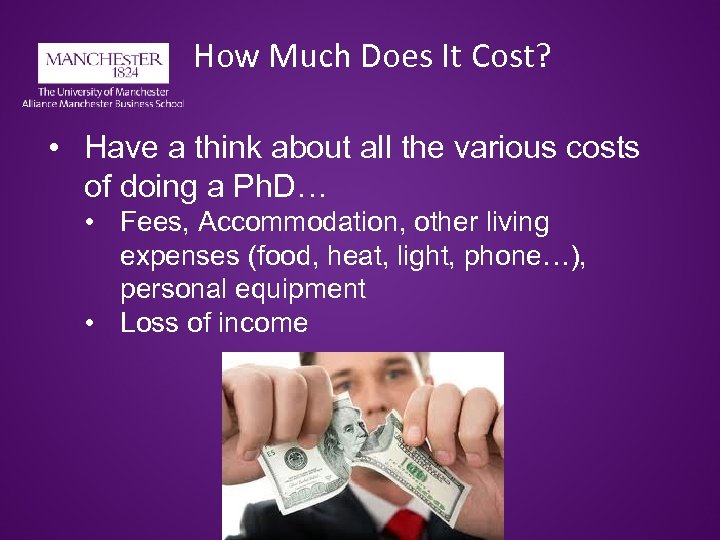 MANCHESTER
1824
The University of Manchester
Alliance Manchester Business School

How Much Does It Cost?

• Have a think about all the various costs of doing a PhD…
• Fees, Accommodation, other living expenses (food, heat, light, phone…), personal equipment
• Loss of income